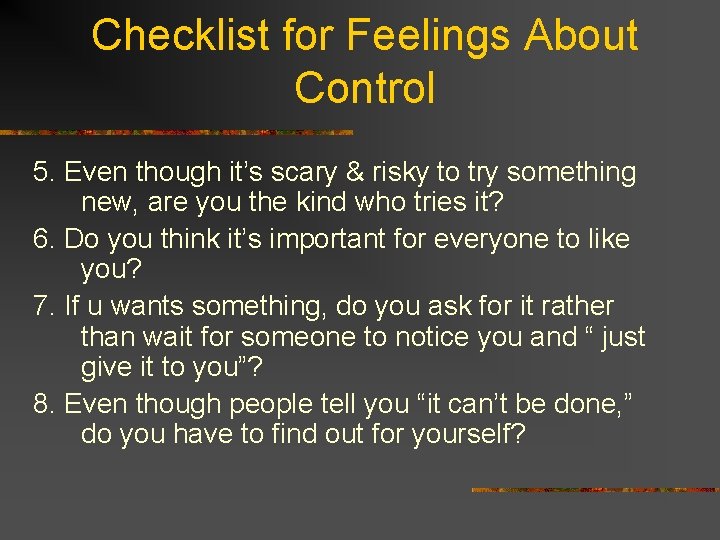 Checklist for Feelings About Control

5. Even though it’s scary & risky to try something new, are you the kind who tries it?
6. Do you think it’s important for everyone to like you?
7. If u wants something, do you ask for it rather than wait for someone to notice you and “ just give it to you”?
8. Even though people tell you “it can’t be done,” do you have to find out for yourself?